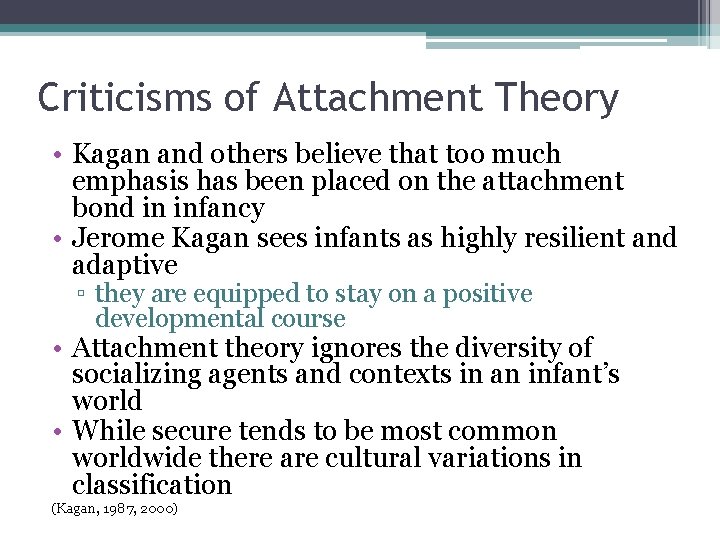 Criticisms of Attachment Theory

• Kagan and others believe that too much emphasis has been placed on the attachment bond in infancy
• Jerome Kagan sees infants as highly resilient and adaptive
▫ they are equipped to stay on a positive developmental course
• Attachment theory ignores the diversity of socializing agents and contexts in an infant's world
• While secure tends to be most common worldwide there are cultural variations in classification

(Kagan, 1987, 2000)